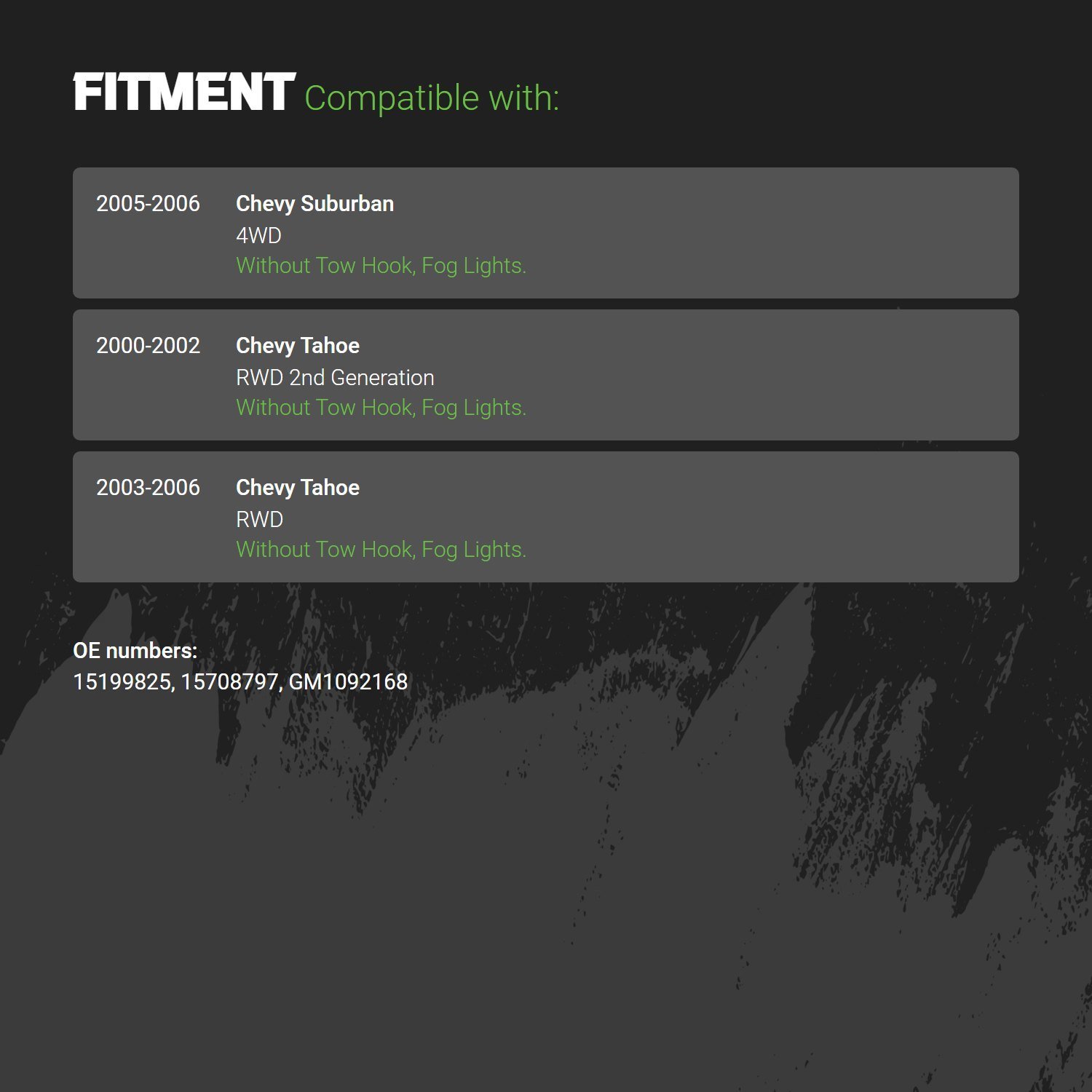 FITMENT Compatible with:

2005-2006 Chevy Suburban
4WD
Without Tow Hook, Fog Lights.

2000-2002 Chevy Tahoe
RWD 2nd Generation
Without Tow Hook, Fog Lights.

2003-2006 Chevy Tahoe
RWD
Without Tow Hook, Fog Lights.

OE numbers:
15199825, 15708797, GM1092168